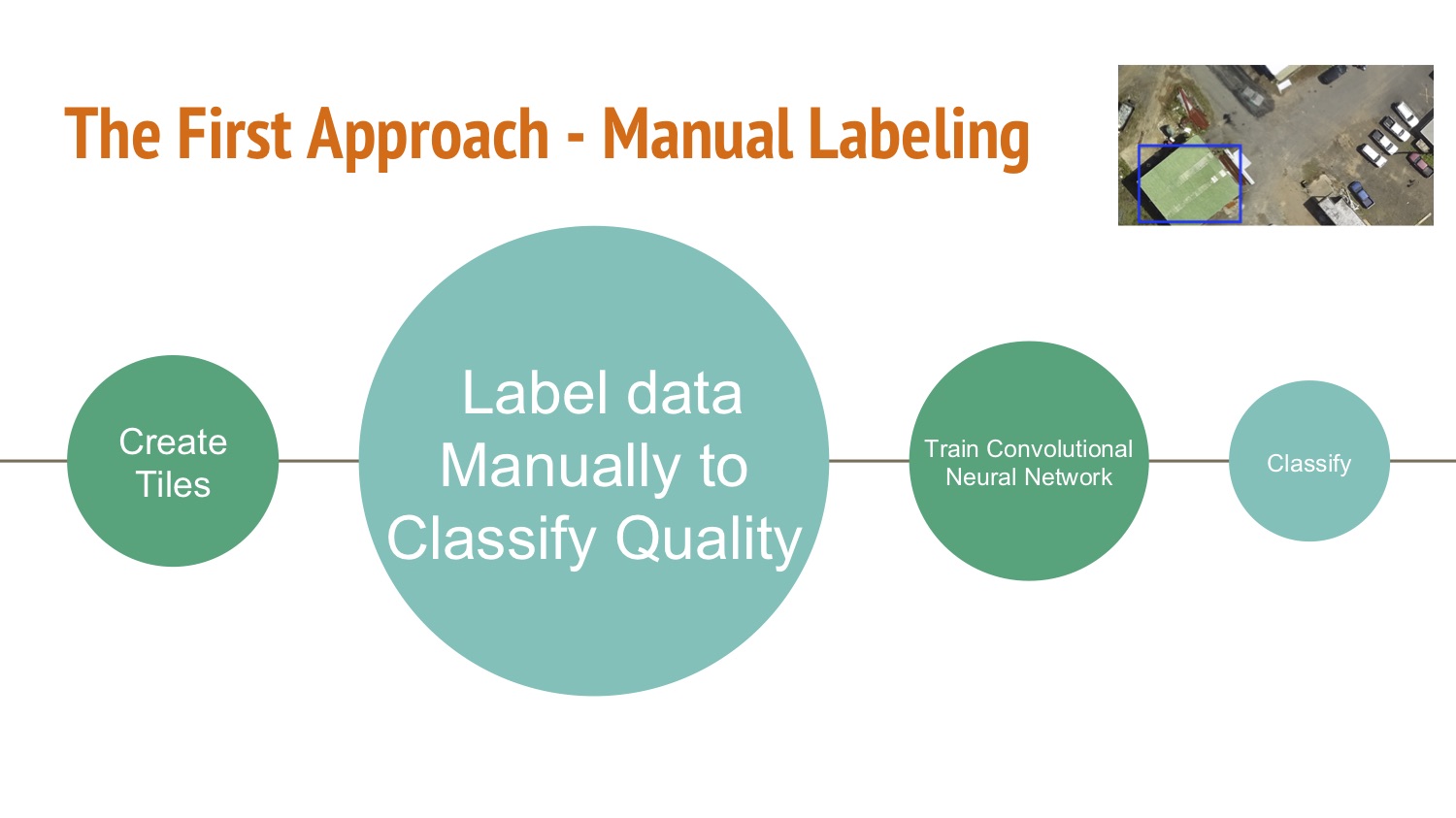 The First Approach - Manual Labeling

Create Tiles

Label data Manually to Classify Quality

Train Convolutional Neural Network

Classify